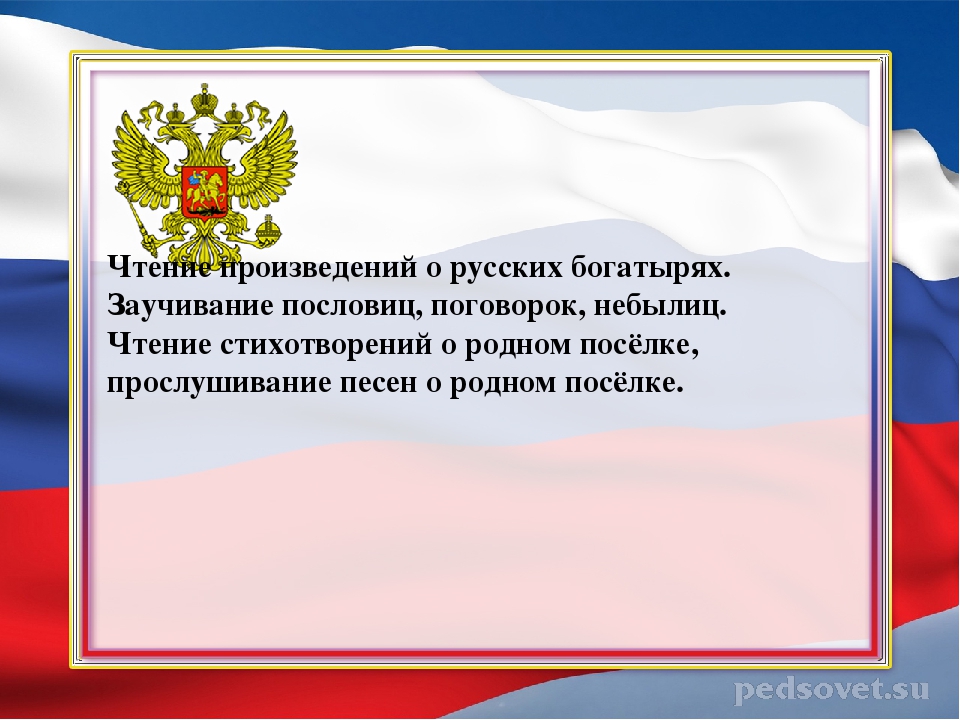 Чтение произведений о русских богатырях.
Заучивание пословиц, поговорок, небылиц.
Чтение стихотворений о родном посёлке, прослушивание песен о родном посёлке.

pedsovet.su